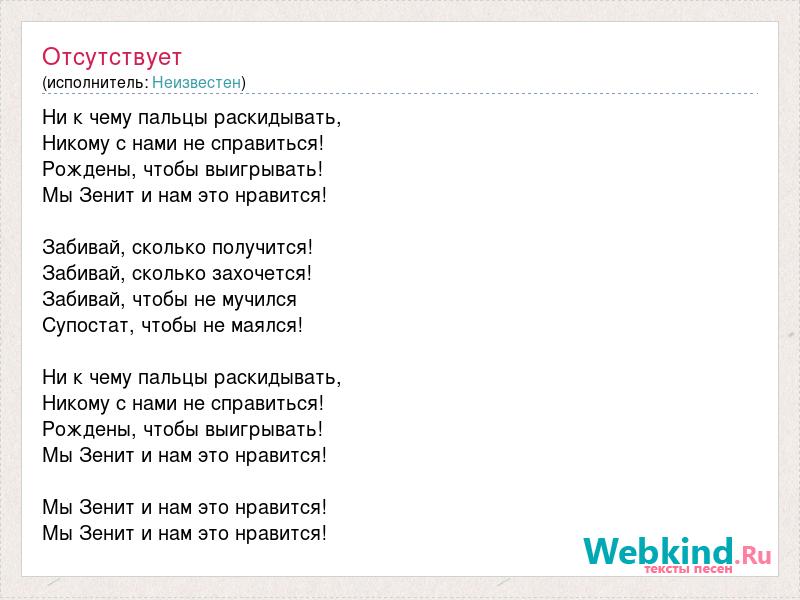 Отсутствует
(исполнитель: Неизвестен)

Ни к чему пальцы раскидывать,
Никому с нами не справиться!
Рождены, чтобы выигрывать!
Мы Зенит и нам это нравится!

Забивай, сколько получится!
Забивай, сколько захочется!
Забивай, чтобы не мучился
Супостат, чтобы не маялся!

Ни к чему пальцы раскидывать,
Никому с нами не справиться!
Рождены, чтобы выигрывать!
Мы Зенит и нам это нравится!

Мы Зенит и нам это нравится!
Мы Зенит и нам это нравится!

Webkind.Ru
тексты песен